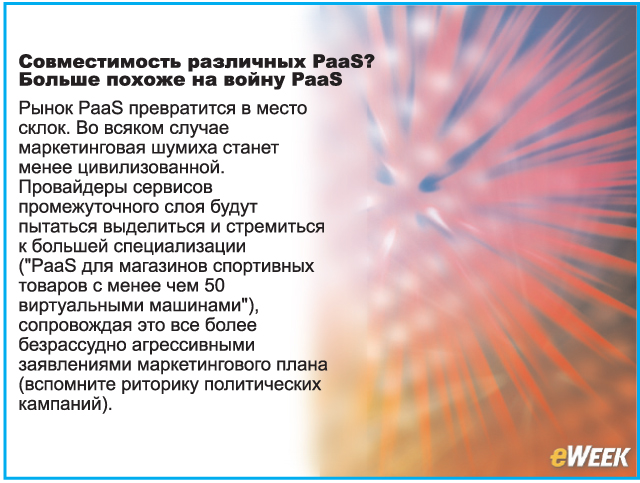 Совместимость различных PaaS? Больше похоже на войну PaaS

Рынок PaaS превратится в место склок. Во всяком случае маркетинговая шумиха станет менее цивилизованной. Провайдеры сервисов промежуточного слоя будут пытаться выделиться и стремиться к большей специализации ("PaaS для магазинов спортивных товаров с менее чем 50 виртуальными машинами"), сопровождая это все более безрассудно агрессивными заявлениями маркетингового плана (вспомните риторику политических кампаний).

eWEEK